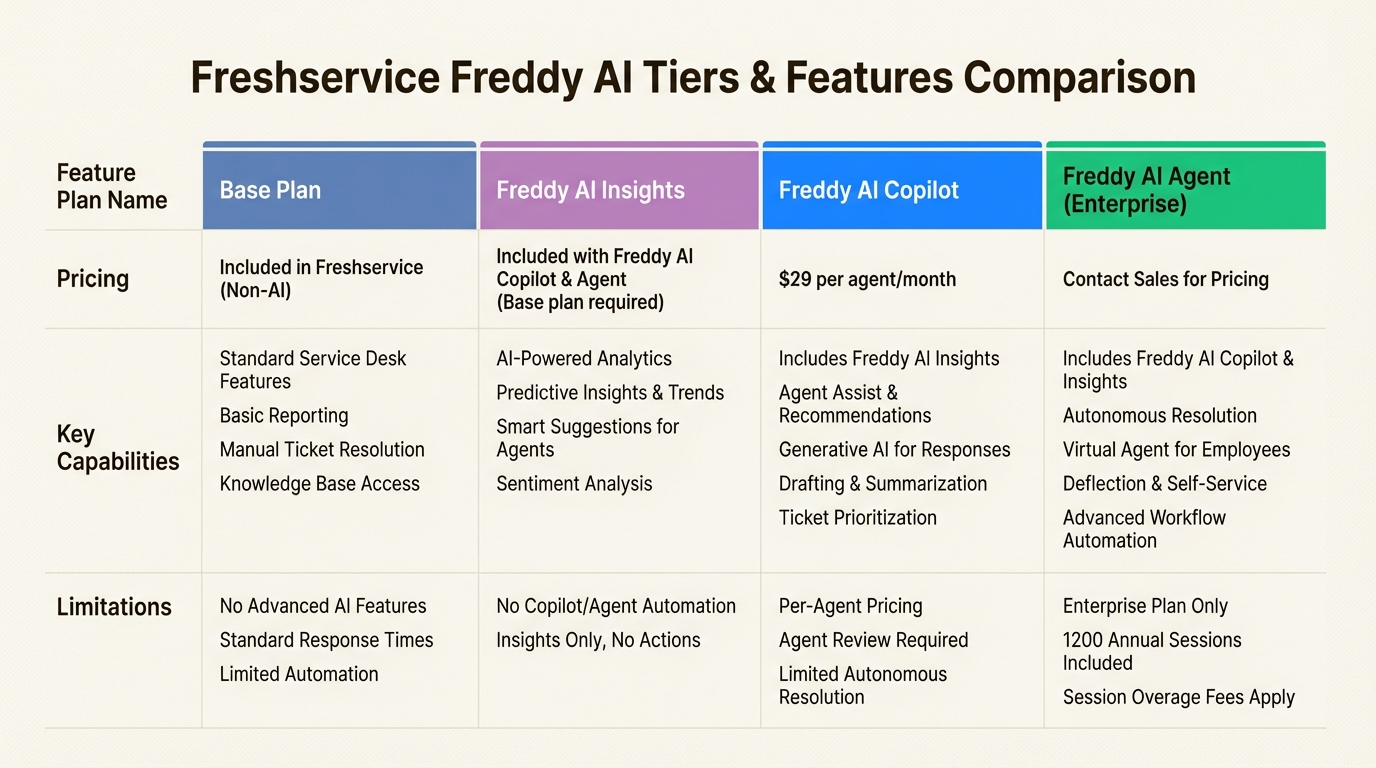 Freshservice Freddy AI Tiers & Features Comparison

| Feature Plan Name | Base Plan | Freddy AI Insights | Freddy AI Copilot | Freddy AI Agent (Enterprise) |
|---|---|---|---|---|
| Pricing | Included in Freshservice (Non-AI) | Included with Freddy AI Copilot & Agent (Base plan required) | $29 per agent/month | Contact Sales for Pricing |
| Key Capabilities | Standard Service Desk Features<br>Basic Reporting<br>Manual Ticket Resolution<br>Knowledge Base Access | AI-Powered Analytics<br>Predictive Insights & Trends<br>Smart Suggestions for Agents<br>Sentiment Analysis | Includes Freddy AI Insights<br>Agent Assist & Recommendations<br>Generative AI for Responses<br>Drafting & Summarization<br>Ticket Prioritization | Includes Freddy AI Copilot & Insights<br>Autonomous Resolution<br>Virtual Agent for Employees<br>Deflection & Self-Service<br>Advanced Workflow Automation |
| Limitations | No Advanced AI Features<br>Standard Response Times<br>Limited Automation | No Copilot/Agent Automation<br>Insights Only, No Actions | Per-Agent Pricing<br>Agent Review Required<br>Limited Autonomous Resolution | Enterprise Plan Only<br>1200 Annual Sessions Included<br>Session Overage Fees Apply |